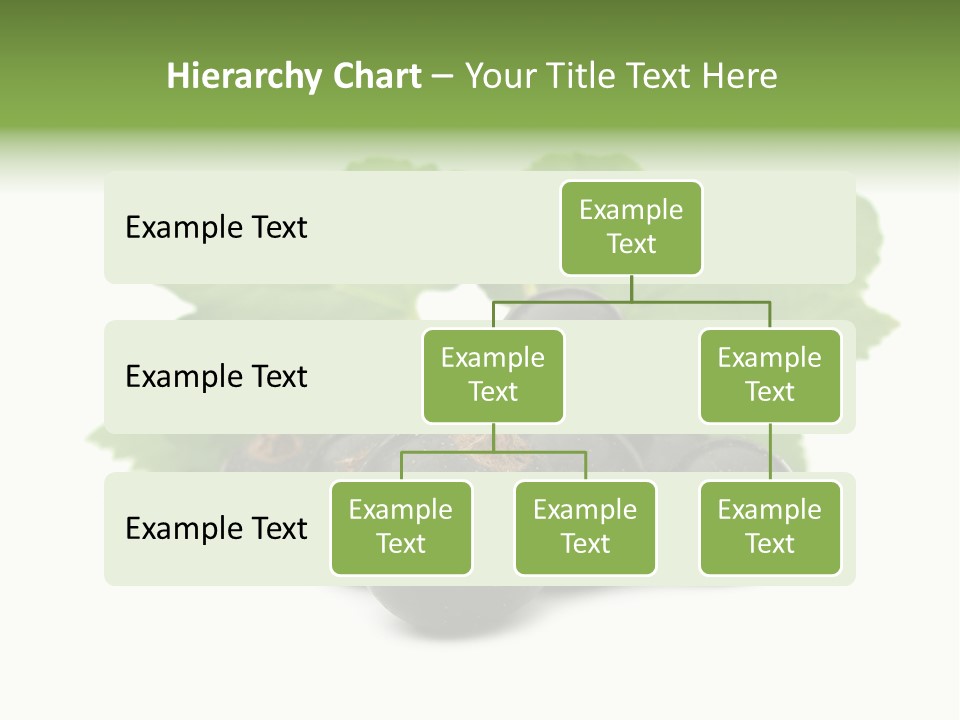 Hierarchy Chart – Your Title Text Here

Example Text

Example Text

Example Text

Example Text

Example Text

Example Text

Example Text

Example Text

Example Text